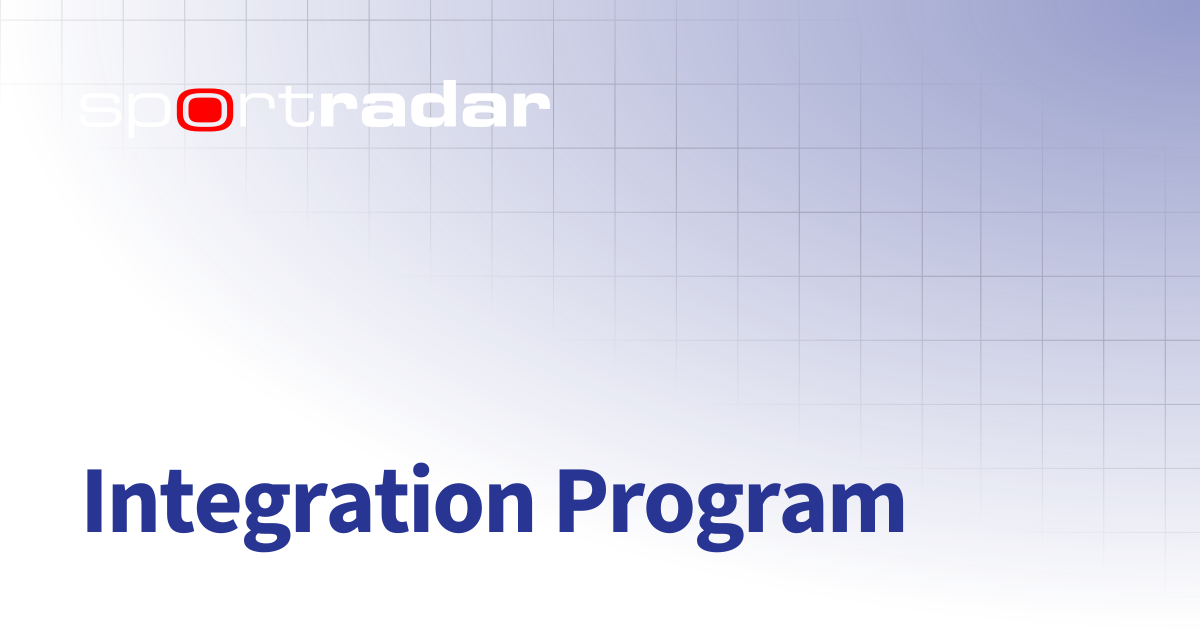 sportradar

Integration Program